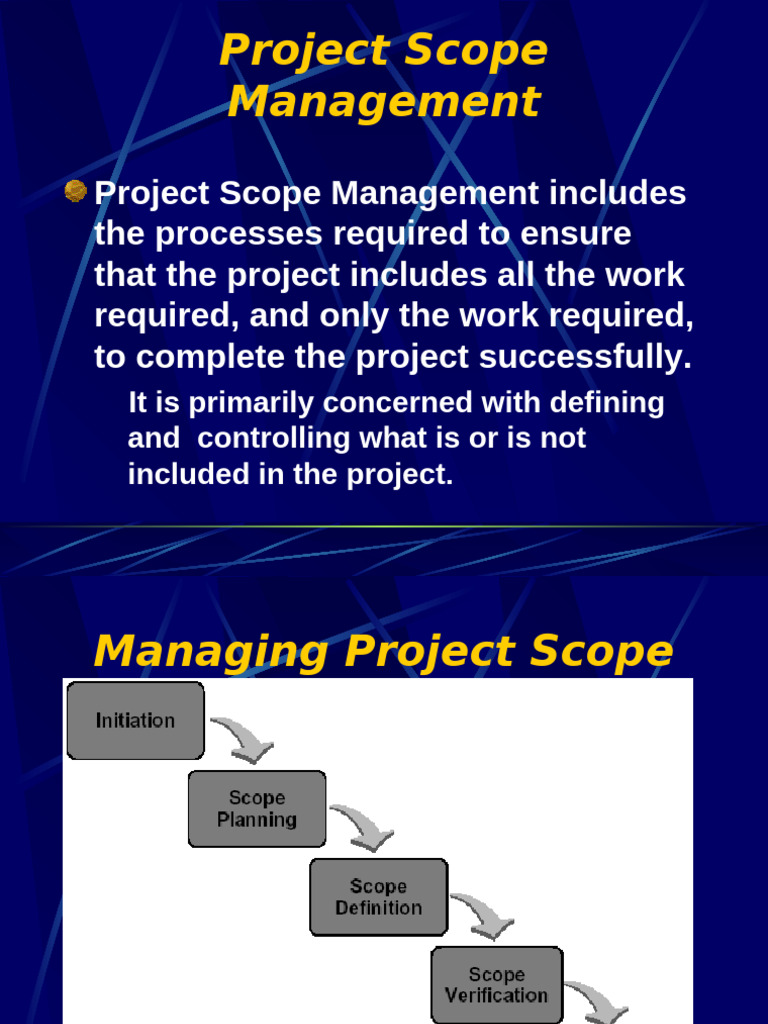 Project Scope Management

Project Scope Management includes the processes required to ensure that the project includes all the work required, and only the work required, to complete the project successfully.

It is primarily concerned with defining and controlling what is or is not included in the project.

Managing Project Scope

Initiation

Scope Planning

Scope Definition

Scope Verification